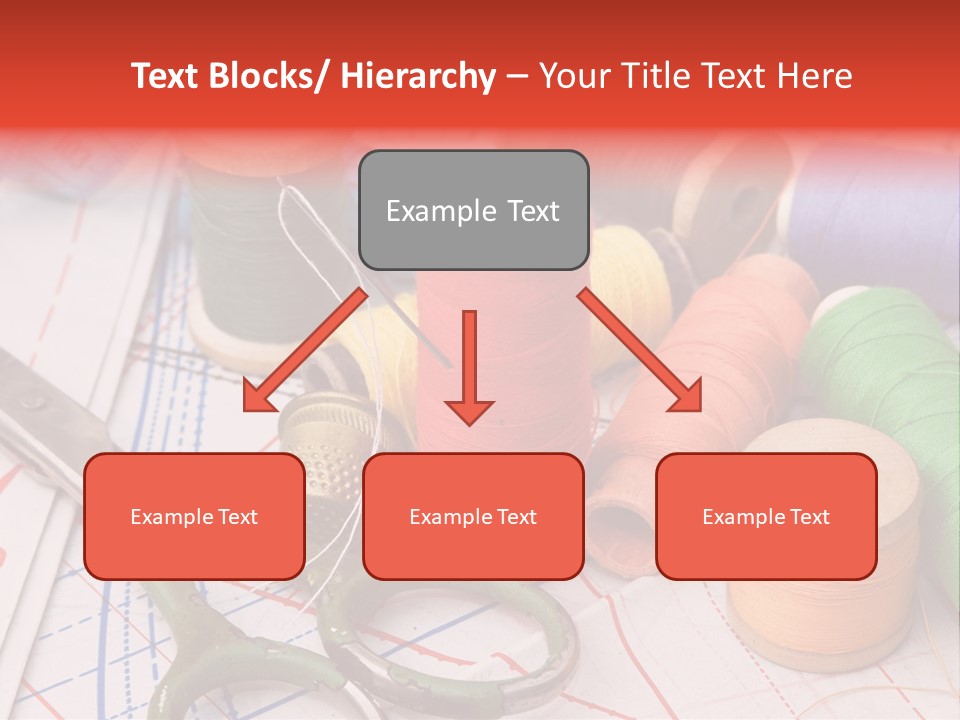 Text Blocks/ Hierarchy – Your Title Text Here

Example Text

Example Text

Example Text

Example Text